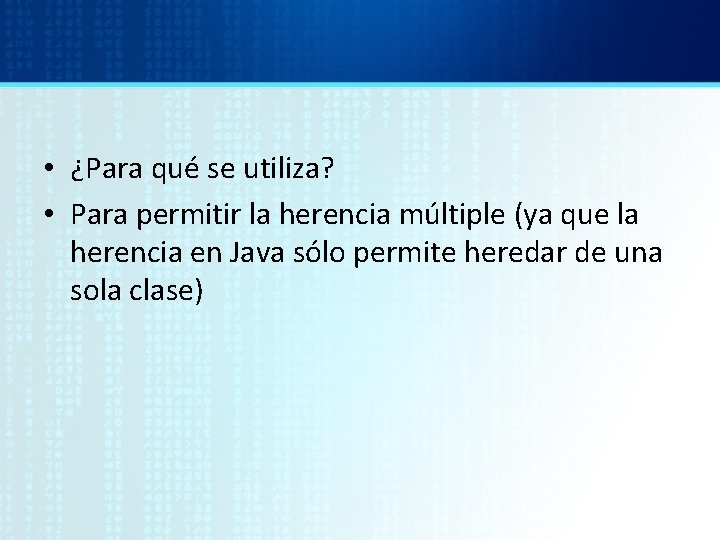 • ¿Para qué se utiliza?
• Para permitir la herencia múltiple (ya que la herencia en Java sólo permite heredar de una sola clase)